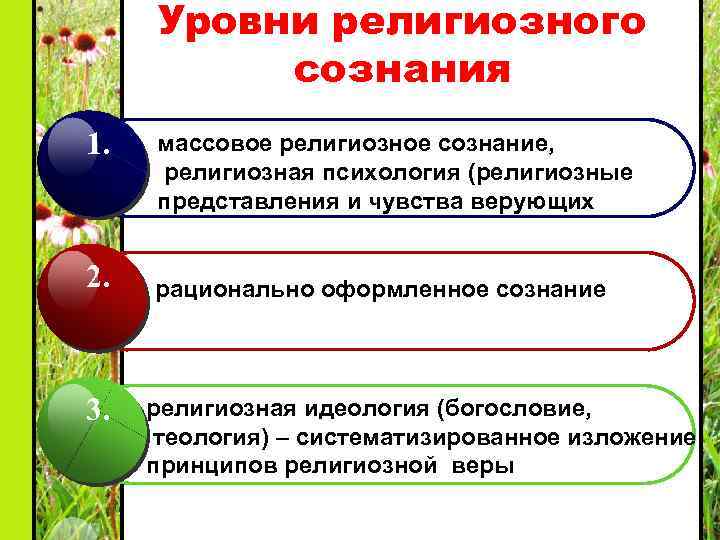 Уровни религиозного сознания

1. массовое религиозное сознание, религиозная психология (религиозные представления и чувства верующих

2. рационально оформленное сознание

3. религиозная идеология (богословие, теология) – систематизированное изложение принципов религиозной веры